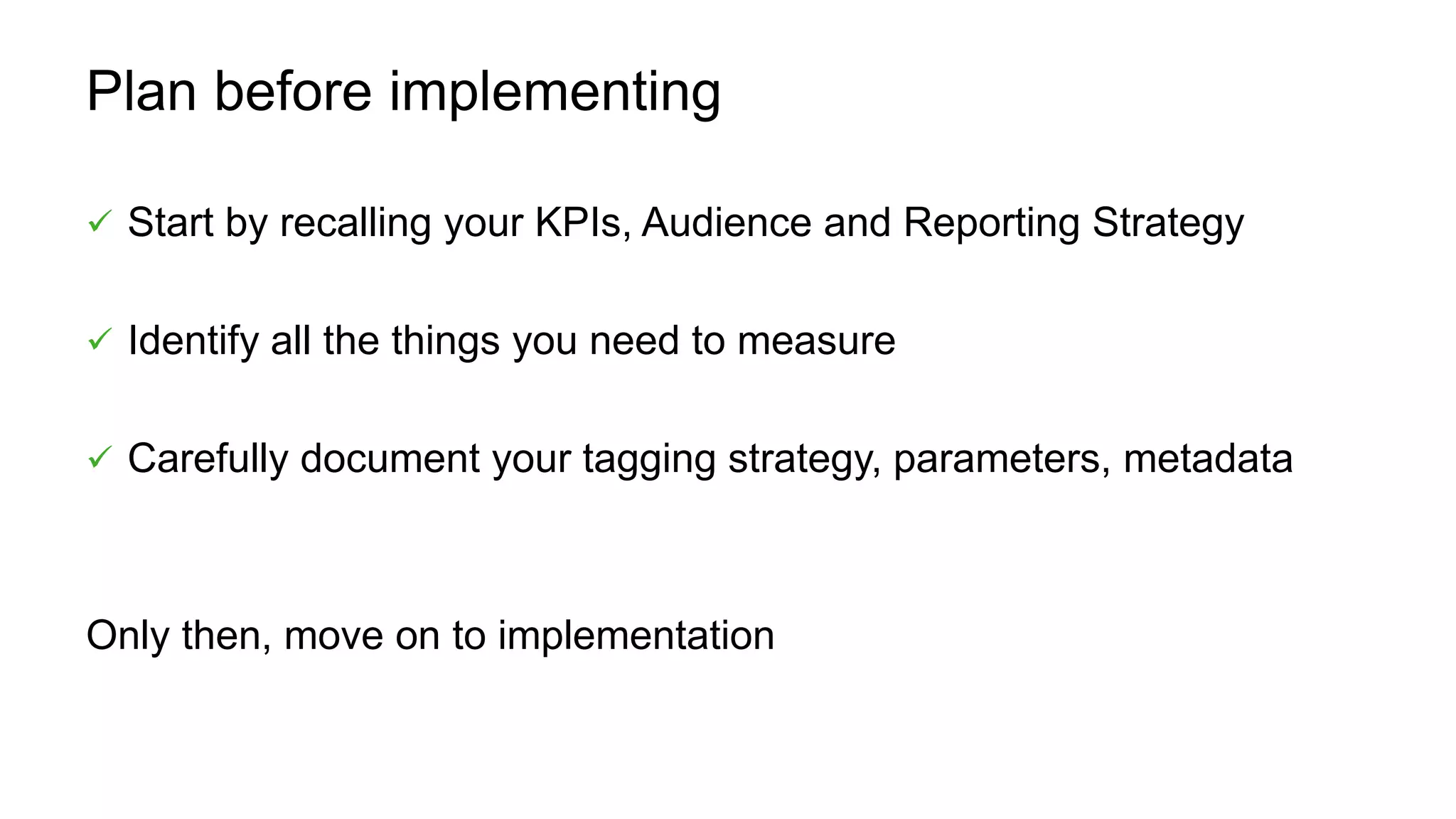 Plan before implementing

✓ Start by recalling your KPIs, Audience and Reporting Strategy

✓ Identify all the things you need to measure

✓ Carefully document your tagging strategy, parameters, metadata

Only then, move on to implementation